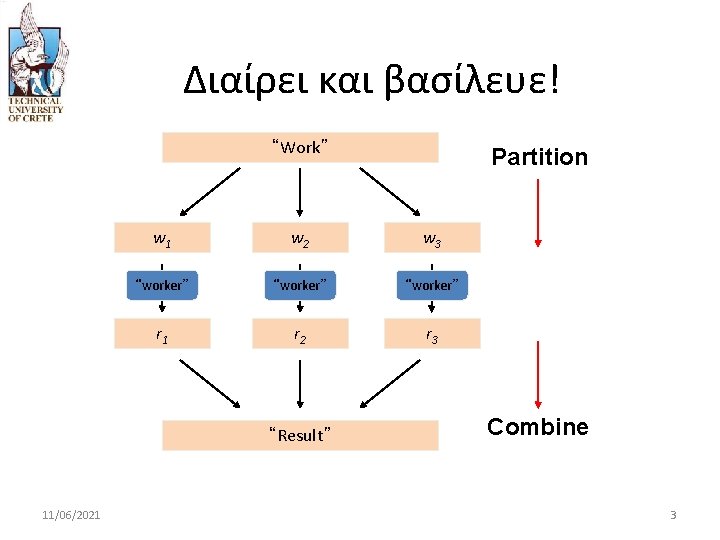 TECHNICAL UNIVERSITY OF CRETE

Διαίρει και βασίλευε!

“Work”

Partition

$w_1$

$w_2$

$w_3$

“worker”

“worker”

“worker”

$r_1$

$r_2$

$r_3$

“Result”

Combine

11/06/2021

3